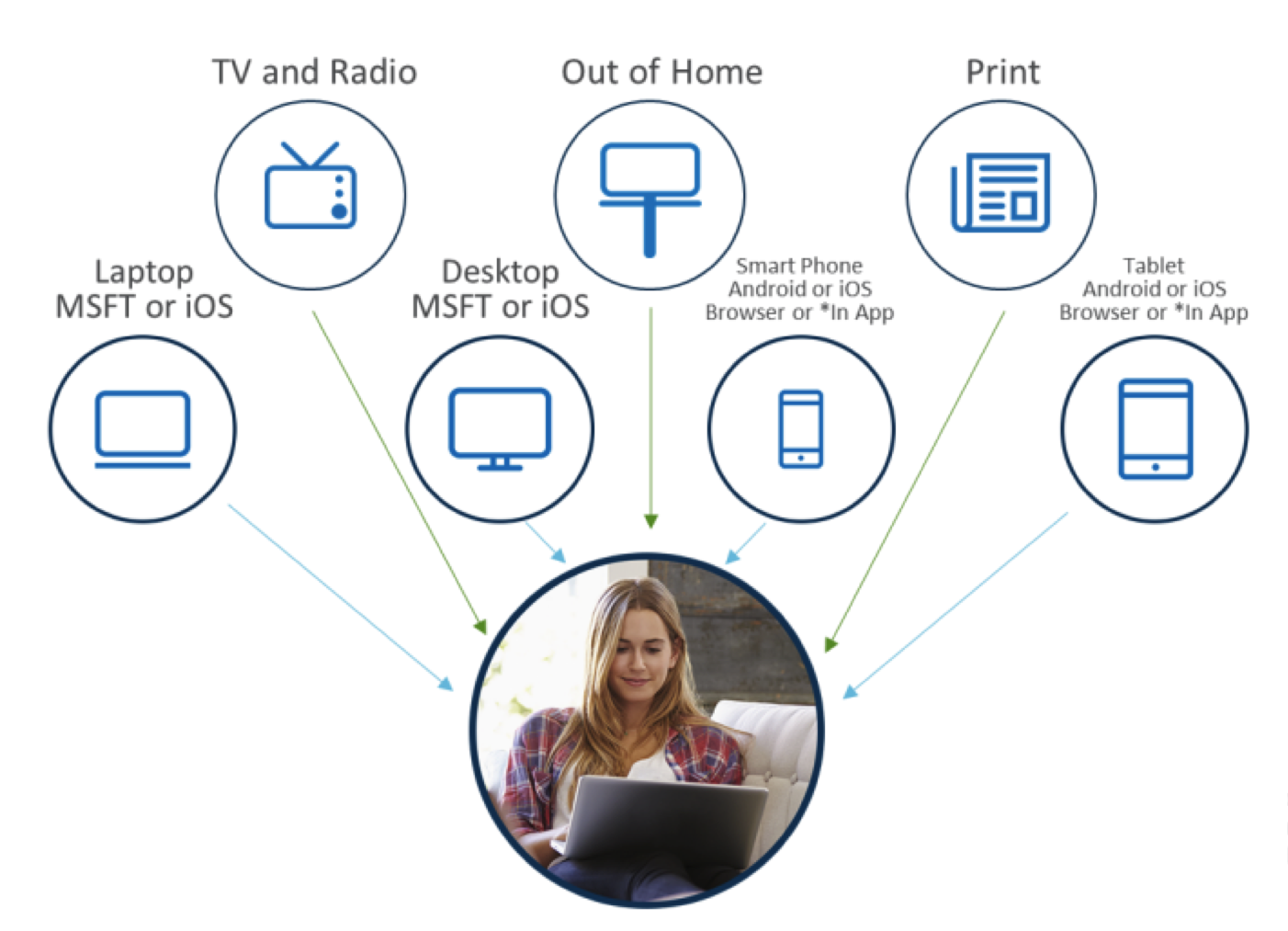 TV and Radio

Out of Home

Print

Laptop
MSFT or iOS

Desktop
MSFT or iOS

Smart Phone
Android or iOS
Browser or *In App

Tablet
Android or iOS
Browser or *In App